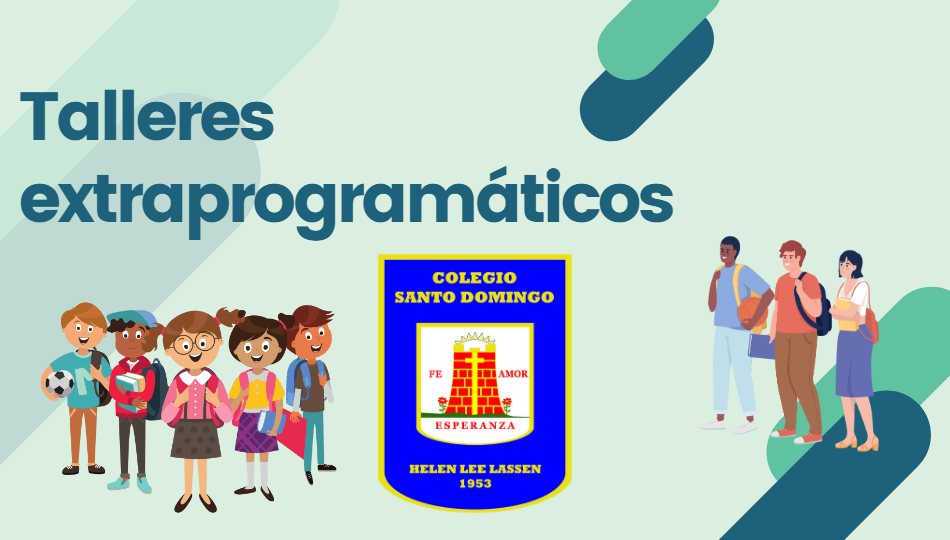 Talleres extraprogramáticos

COLEGIO
SANTO DOMINGO

FE AMOR
ESPERANZA

HELEN LEE LASSEN
1953